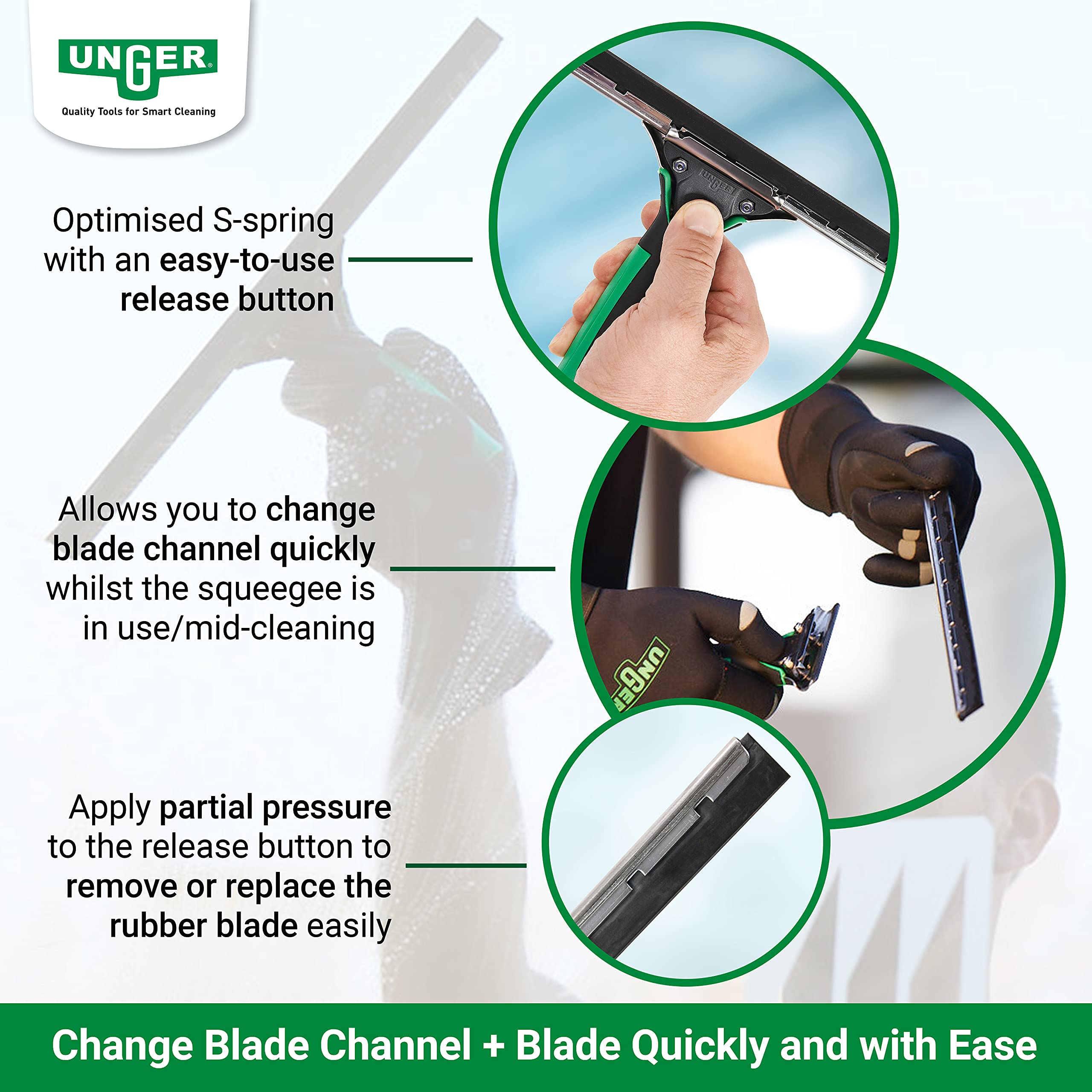 UNGER®
Quality Tools for Smart Cleaning

Optimised S-spring with an easy-to-use release button

UNGER

Allows you to change blade channel quickly whilst the squeegee is in use/mid-cleaning

UNGER

Apply partial pressure to the release button to remove or replace the rubber blade easily

Change Blade Channel + Blade Quickly and with Ease